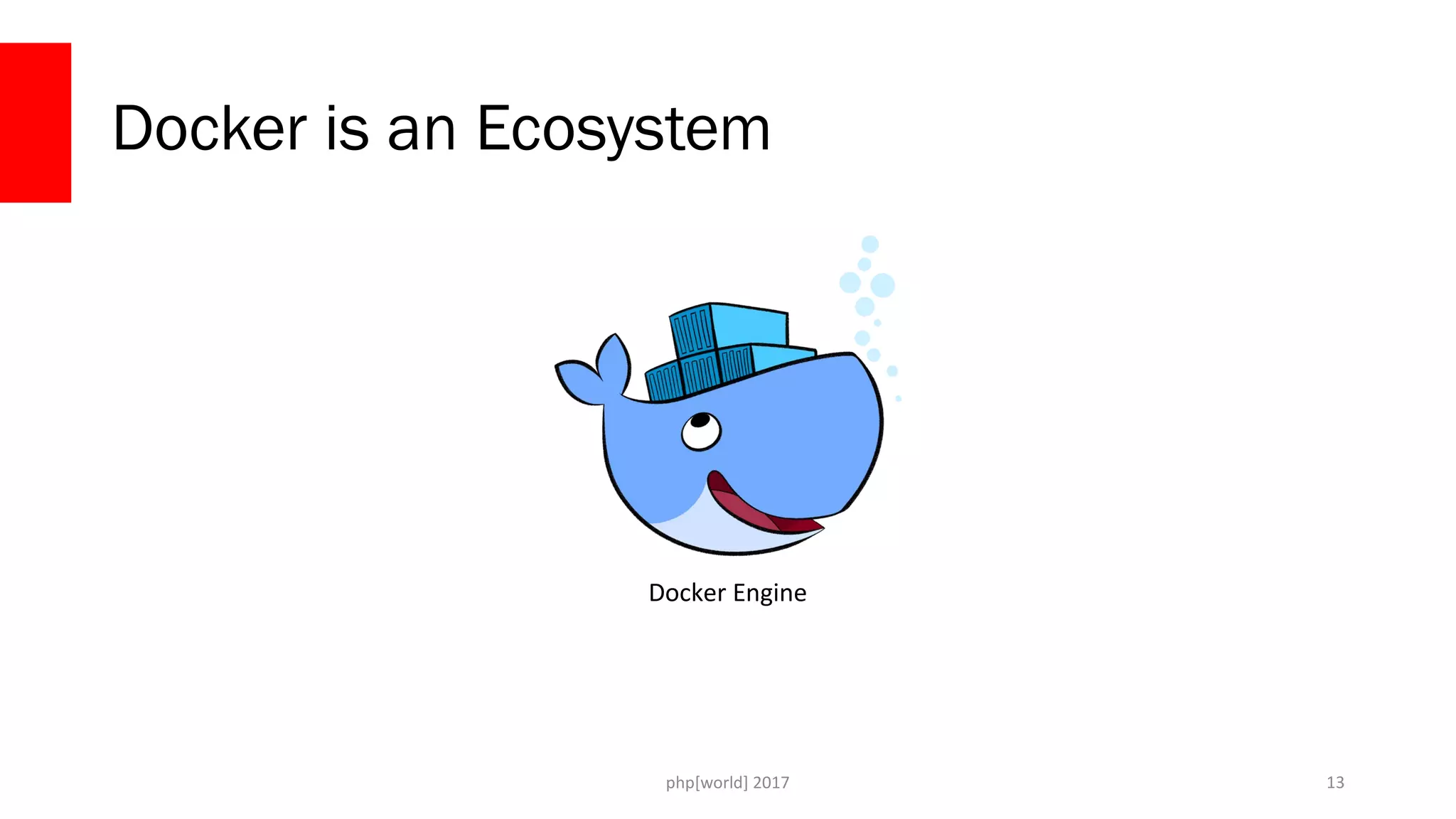 Docker is an Ecosystem

Docker Engine

php[world] 2017

13